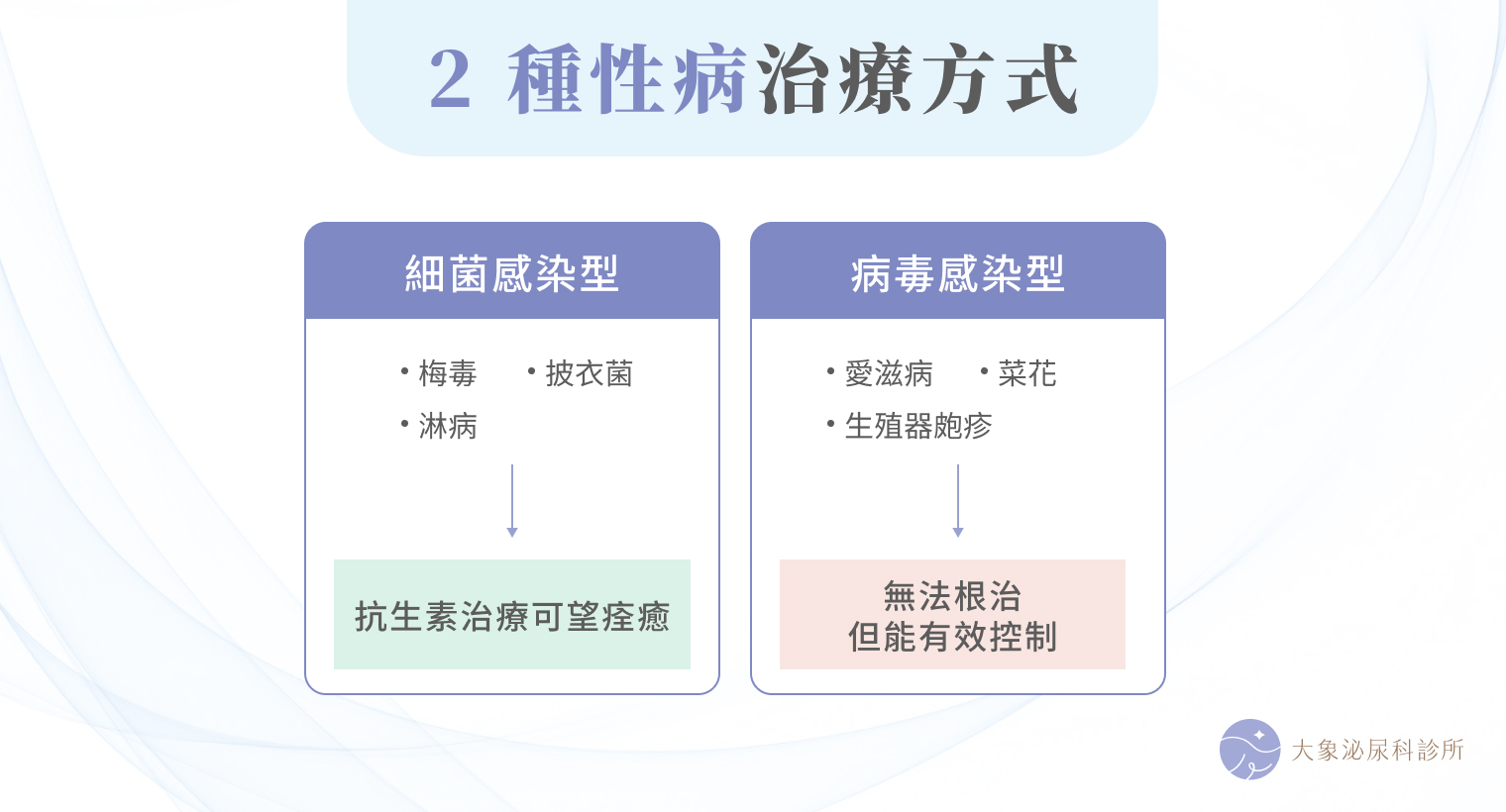 2 種性病治療方式

細菌感染型

• 梅毒
• 披衣菌
• 淋病

抗生素治療可望痊癒

病毒感染型

• 愛滋病
• 菜花
• 生殖器皰疹

無法根治
但能有效控制

大象泌尿科診所